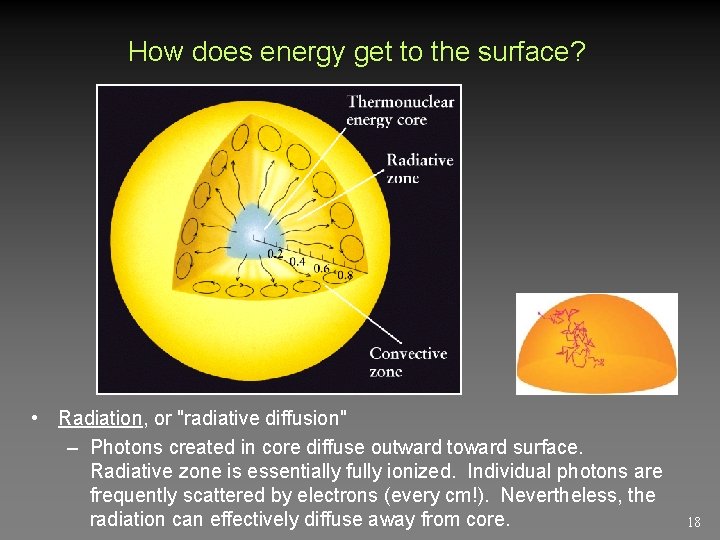 How does energy get to the surface?

Thermonuclear energy core

Radiative zone

0.2 0.4 0.6 0.8

Convective zone

• Radiation, or "radiative diffusion"
– Photons created in core diffuse outward toward surface. Radiative zone is essentially fully ionized. Individual photons are frequently scattered by electrons (every cm!). Nevertheless, the radiation can effectively diffuse away from core.

18